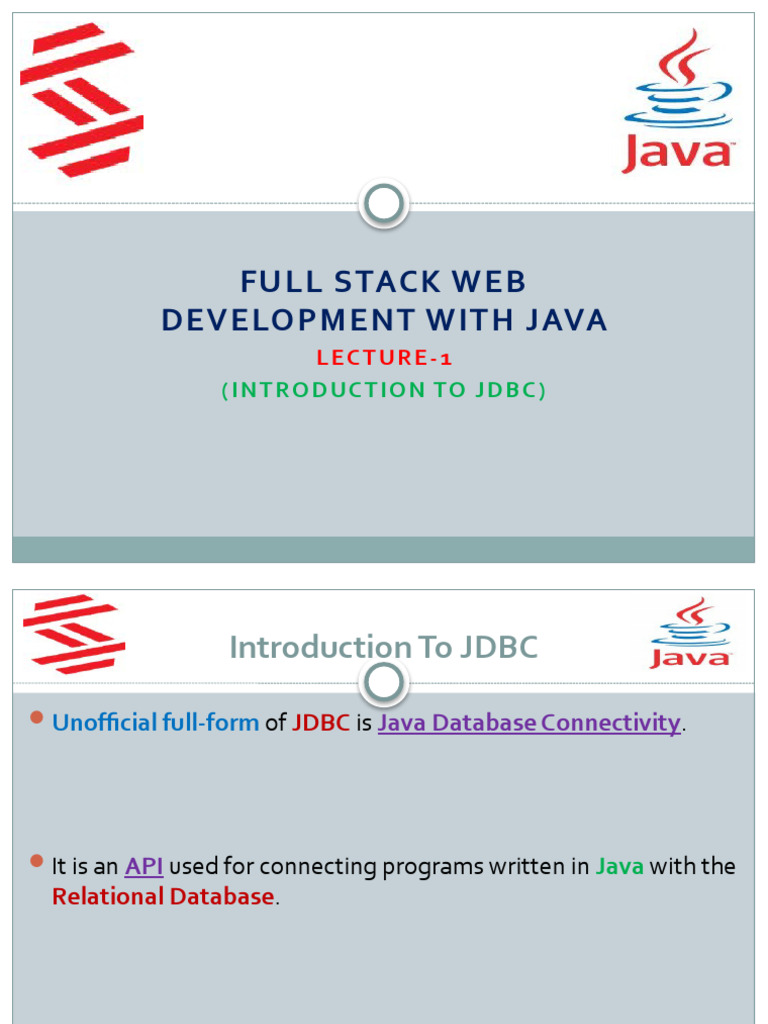 Java

FULL STACK WEB DEVELOPMENT WITH JAVA

LECTURE-1

(INTRODUCTION TO JDBC)

Introduction To JDBC

Java

Unofficial full-form of JDBC is Java Database Connectivity.

It is an API used for connecting programs written in Java with the Relational Database.